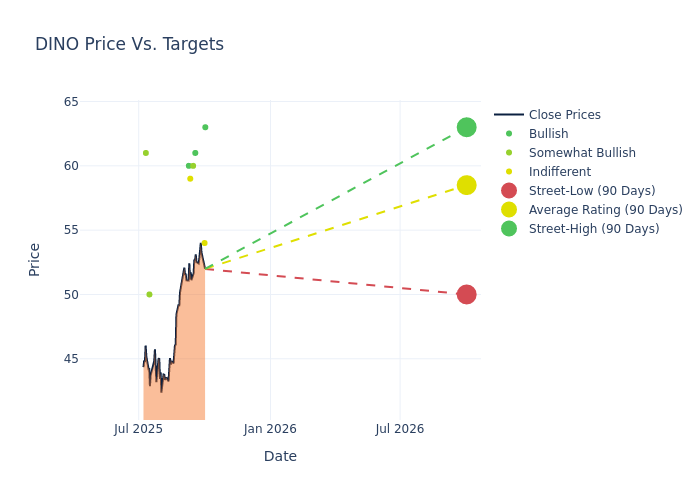 DINO Price Vs. Targets

65
60
55
50
45

Price

Jul 2025
Jan 2026
Jul 2026

Date

Close Prices
Bullish
Somewhat Bullish
Indifferent
Street-Low (90 Days)
Average Rating (90 Days)
Street-High (90 Days)